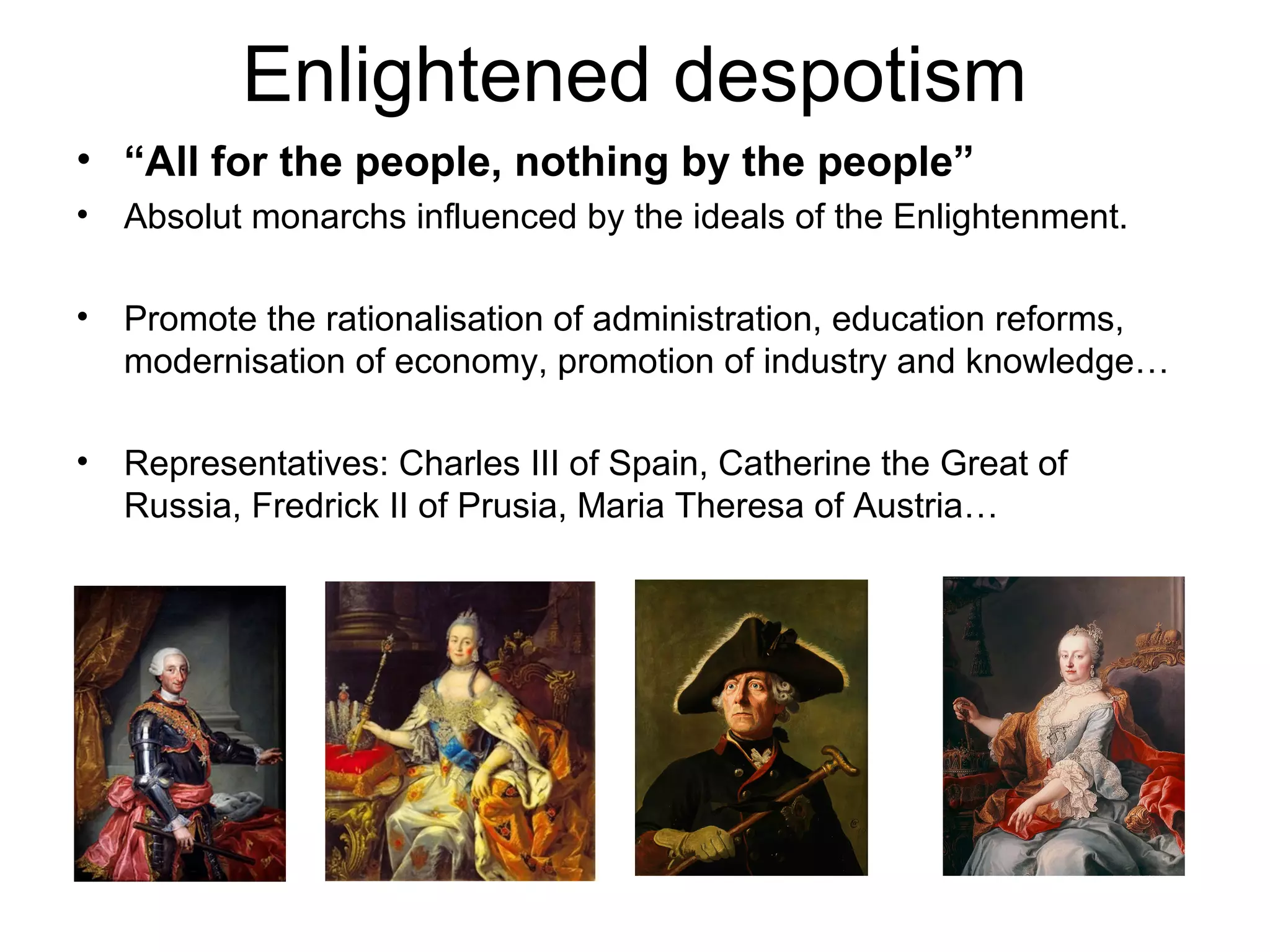 Enlightened despotism

• “All for the people, nothing by the people”
• Absolut monarchs influenced by the ideals of the Enlightenment.

• Promote the rationalisation of administration, education reforms, modernisation of economy, promotion of industry and knowledge…

• Representatives: Charles III of Spain, Catherine the Great of Russia, Fredrick II of Prusia, Maria Theresa of Austria…